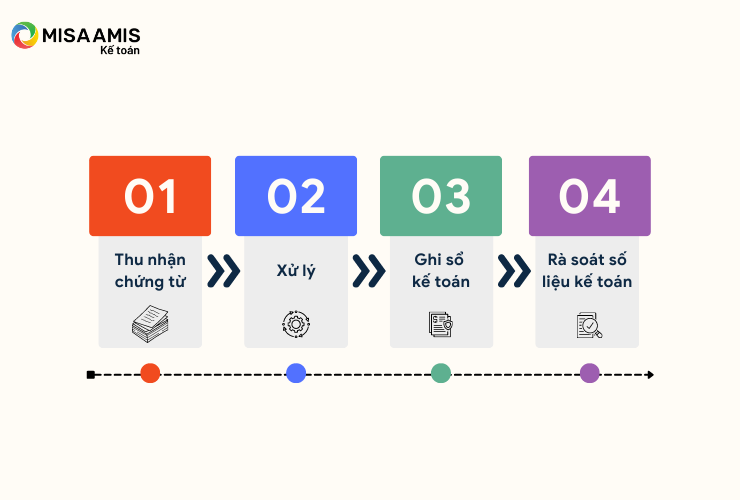 MISA AMIS
Kế toán

01
Thu nhận chứng từ

02
Xử lý

03
Ghi sổ kế toán

04
Rà soát số liệu kế toán